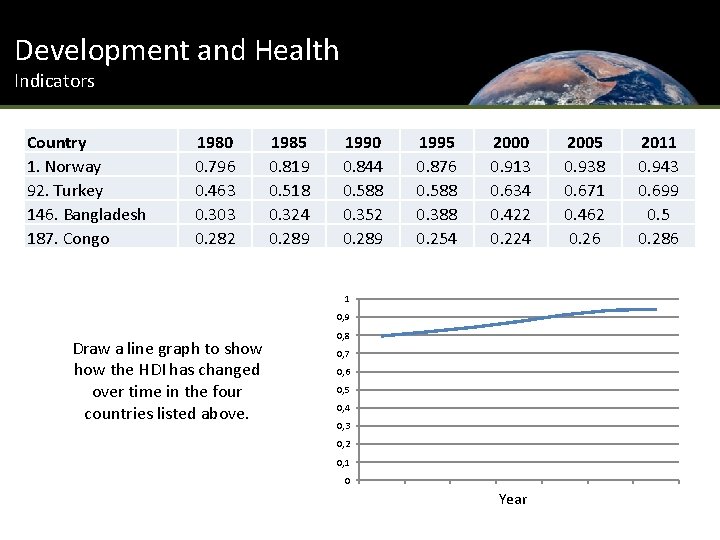 Development and Health
Indicators

| Country | 1980 | 1985 | 1990 | 1995 | 2000 | 2005 | 2011 |
|---|---|---|---|---|---|---|---|
| 1. Norway | 0.796 | 0.819 | 0.844 | 0.876 | 0.913 | 0.938 | 0.943 |
| 92. Turkey | 0.463 | 0.518 | 0.588 | 0.588 | 0.634 | 0.671 | 0.699 |
| 146. Bangladesh | 0.303 | 0.324 | 0.352 | 0.388 | 0.422 | 0.462 | 0.5 |
| 187. Congo | 0.282 | 0.289 | 0.289 | 0.254 | 0.224 | 0.26 | 0.286 |

Draw a line graph to show how the HDI has changed over time in the four countries listed above.

1
0,9
0,8
0,7
0,6
0,5
0,4
0,3
0,2
0,1
0
Year